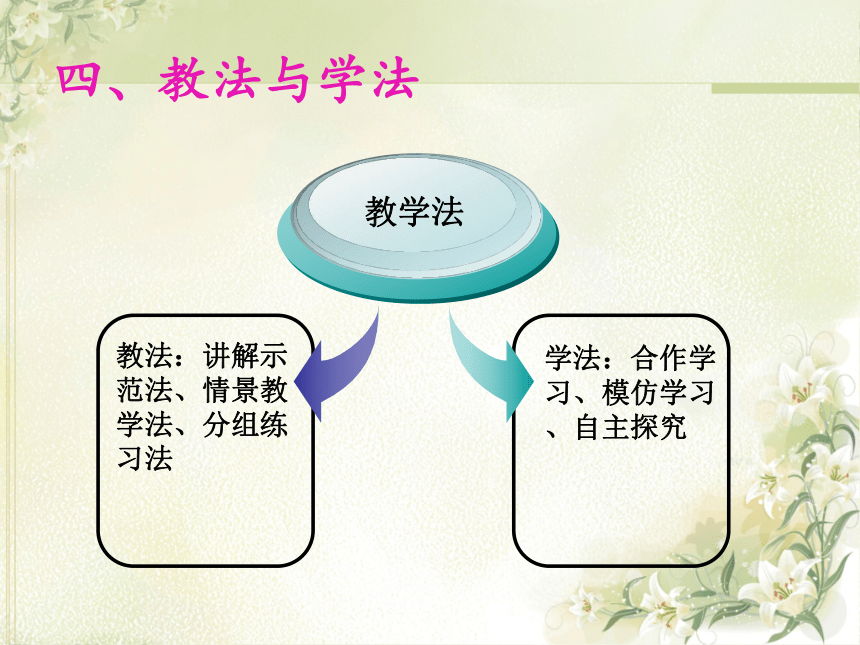 四、教法与学法

教学法

教法：讲解示范法、情景教学法、分组练习法

学法：合作学习、模仿学习、自主探究